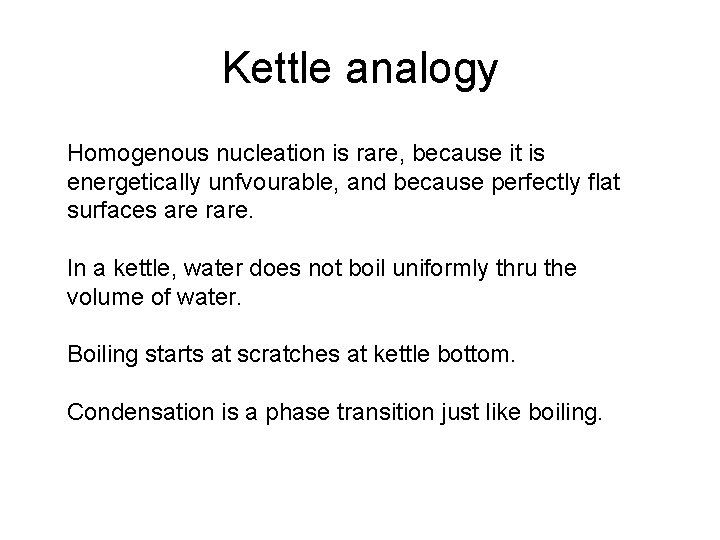 Kettle analogy

Homogenous nucleation is rare, because it is energetically unfvourable, and because perfectly flat surfaces are rare.

In a kettle, water does not boil uniformly thru the volume of water.

Boiling starts at scratches at kettle bottom.

Condensation is a phase transition just like boiling.